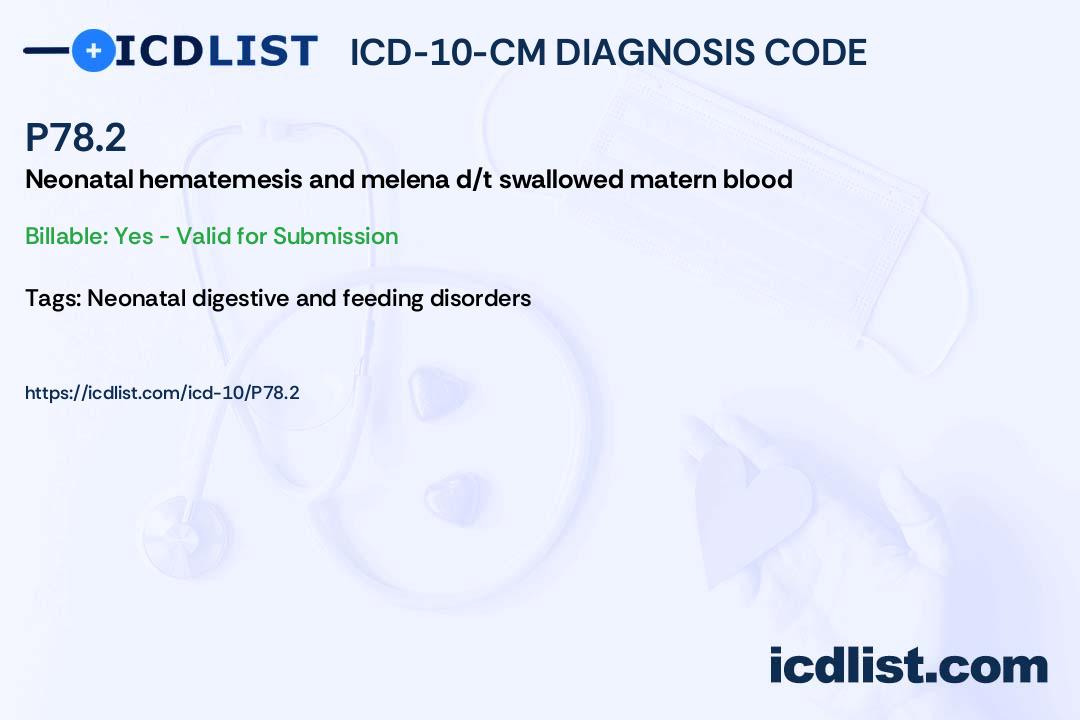 ICDLIST ICD-10-CM DIAGNOSIS CODE

P78.2

Neonatal hematemesis and melena d/t swallowed matern blood

Billable: Yes - Valid for Submission

Tags: Neonatal digestive and feeding disorders

https://icdlist.com/icd-10/P78.2

icdlist.com